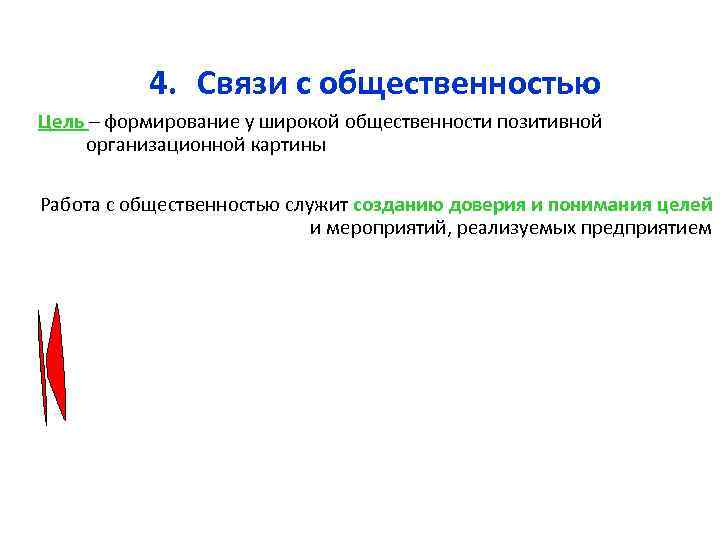 4. Связи с общественностью

Цель – формирование у широкой общественности позитивной организационной картины

Работа с общественностью служит созданию доверия и понимания целей и мероприятий, реализуемых предприятием